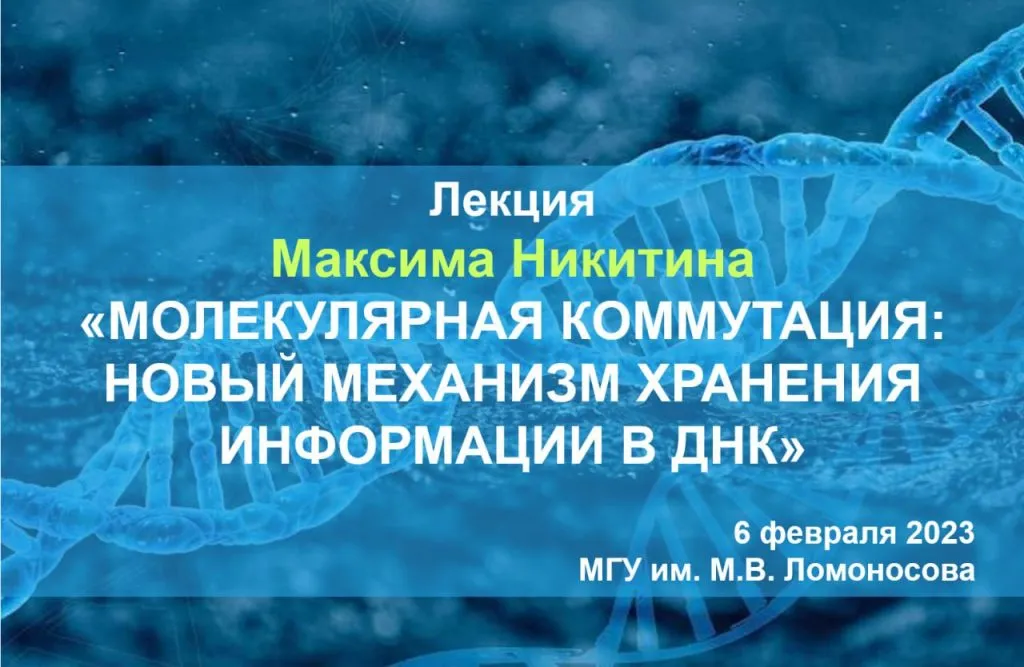 Лекция
Максима Никитина
«МОЛЕКУЛЯРНАЯ КОММУТАЦИЯ: НОВЫЙ МЕХАНИЗМ ХРАНЕНИЯ ИНФОРМАЦИИ В ДНК»

6 февраля 2023
МГУ им. М.В. Ломоносова